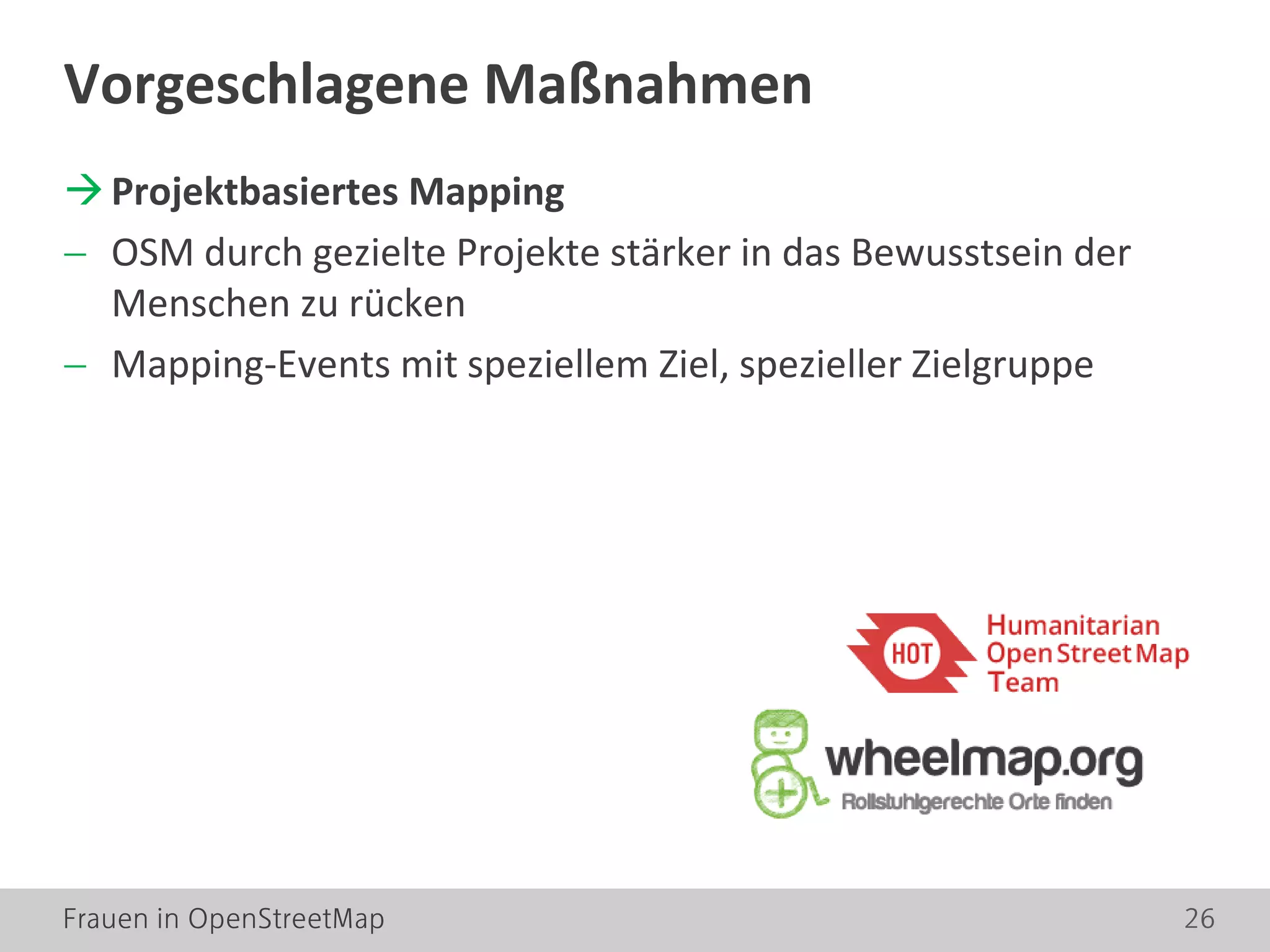 Vorgeschlagene Maßnahmen

→ Projektbasiertes Mapping

– OSM durch gezielte Projekte stärker in das Bewusstsein der Menschen zu rücken

– Mapping-Events mit speziellem Ziel, spezieller Zielgruppe

HOT Humanitarian OpenStreetMap Team

wheelmap.org
Rollstuhlgerechte Orte finden

Frauen in OpenStreetMap

26